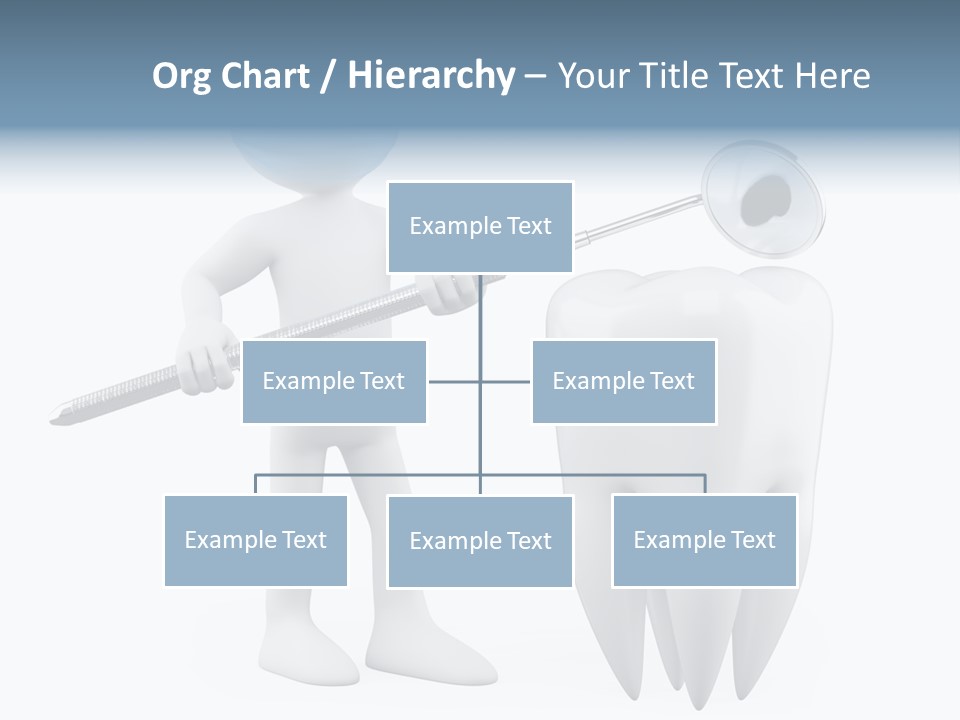 Org Chart / Hierarchy – Your Title Text Here

Example Text

Example Text

Example Text

Example Text

Example Text

Example Text